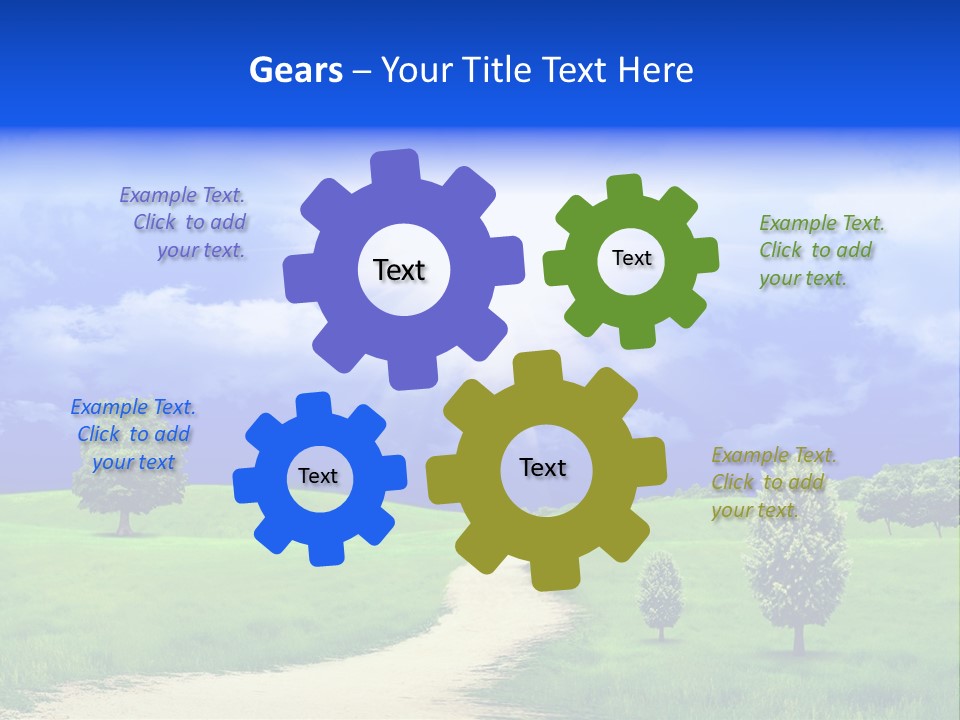 Gears – Your Title Text Here

Example Text. Click to add your text.

Text

Text

Example Text. Click to add your text.

Example Text. Click to add your text

Text

Text

Example Text. Click to add your text.